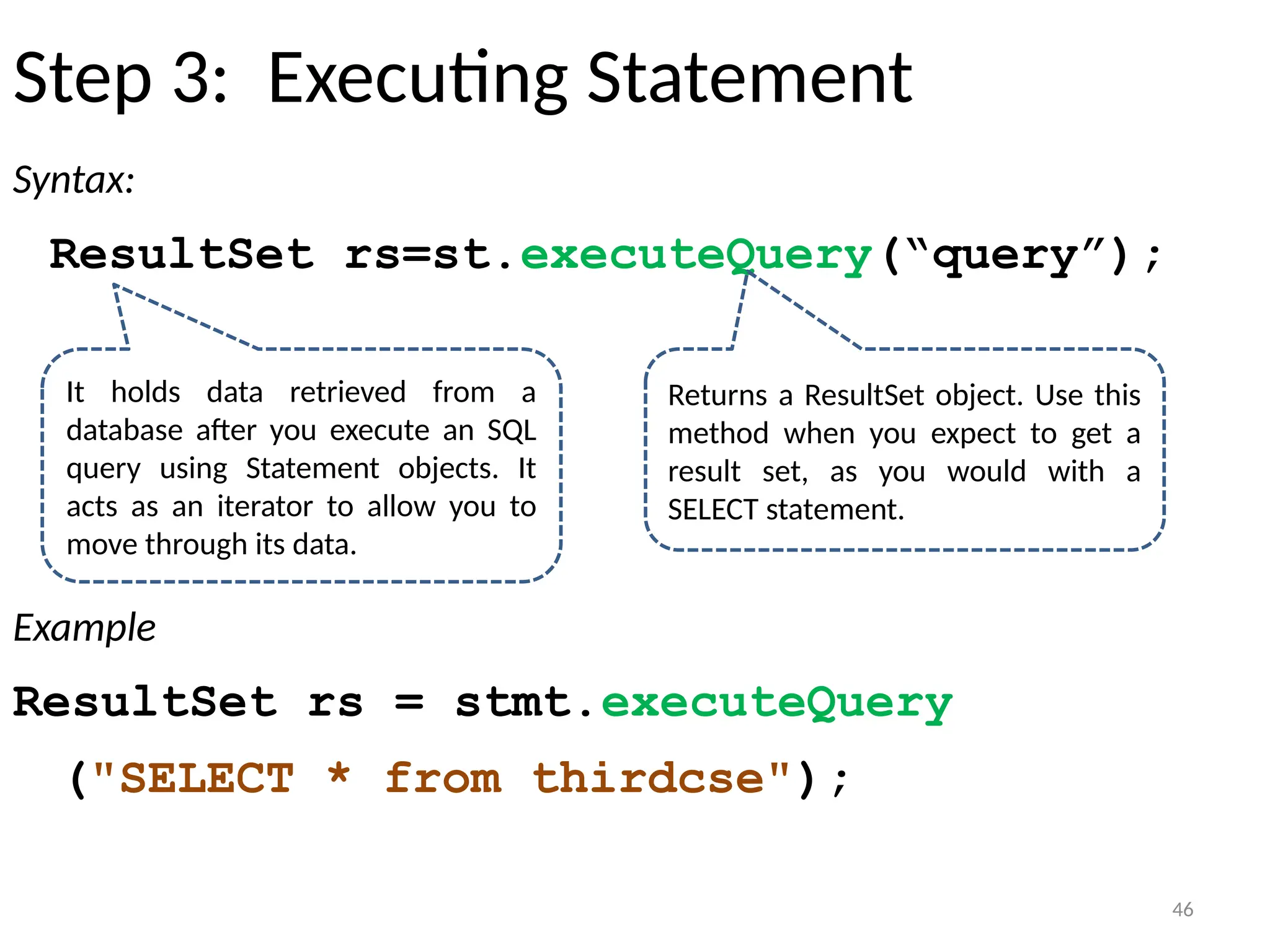 Step 3: Executing Statement

Syntax:

ResultSet rs=st.executeQuery(“query”);

It holds data retrieved from a database after you execute an SQL query using Statement objects. It acts as an iterator to allow you to move through its data.

Returns a ResultSet object. Use this method when you expect to get a result set, as you would with a SELECT statement.

Example

ResultSet rs = stmt.executeQuery ("SELECT * from thirdcse");

46